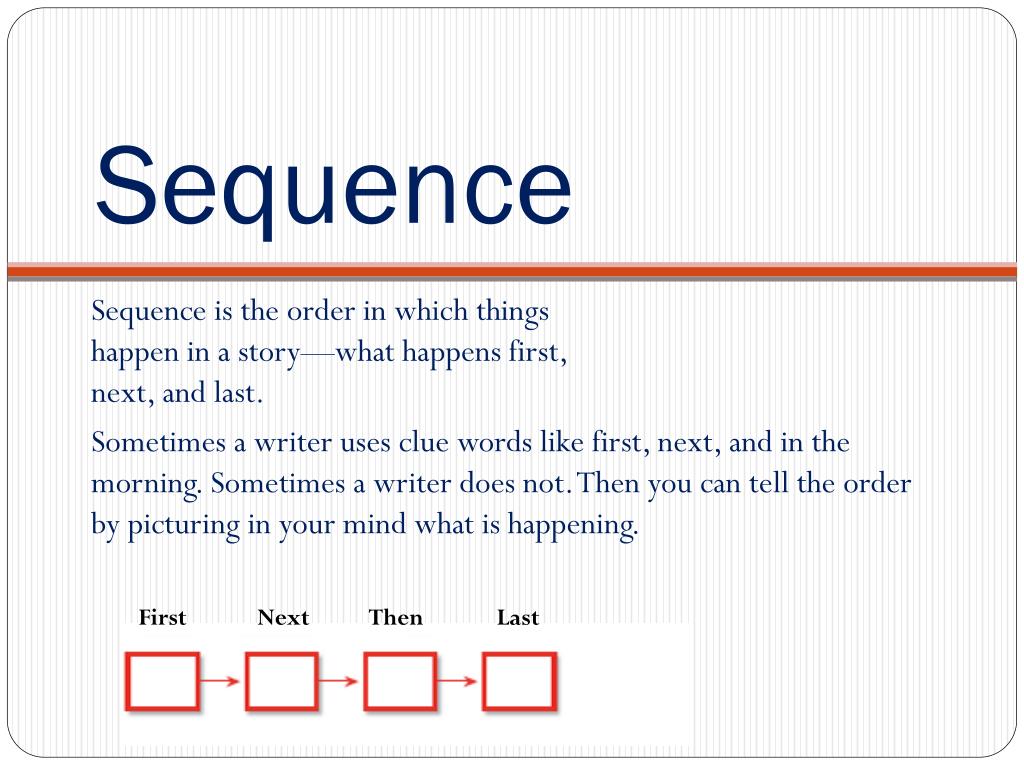 Sequence

Sequence is the order in which things happen in a story—what happens first, next, and last.

Sometimes a writer uses clue words like first, next, and in the morning. Sometimes a writer does not. Then you can tell the order by picturing in your mind what is happening.

First Next Then Last